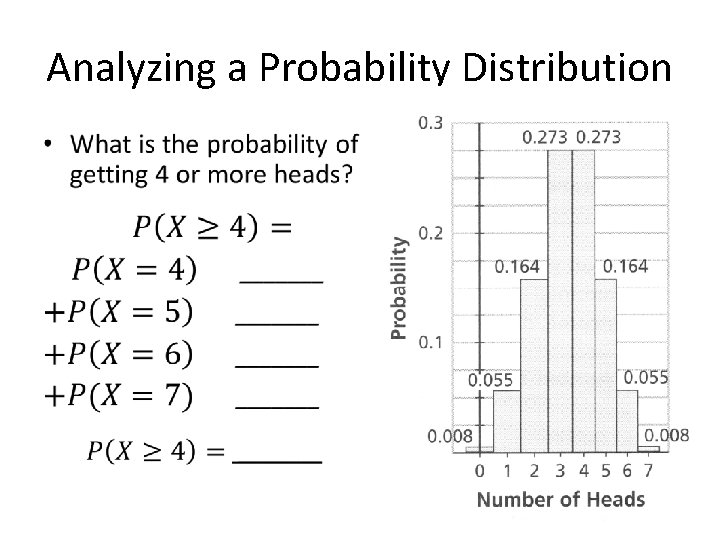 Analyzing a Probability Distribution

• What is the probability of getting 4 or more heads?

$P(X \geq 4) =$

$P(X = 4)$ ______

$+P(X = 5)$ ______

$+P(X = 6)$ ______

$+P(X = 7)$ ______

$P(X \geq 4) =$ ______

0.3
0.2
0.1
Probability
0.273 0.273
0.164
0.164
0.055
0.055
0.008
0.008
0 1 2 3 4 5 6 7
Number of Heads